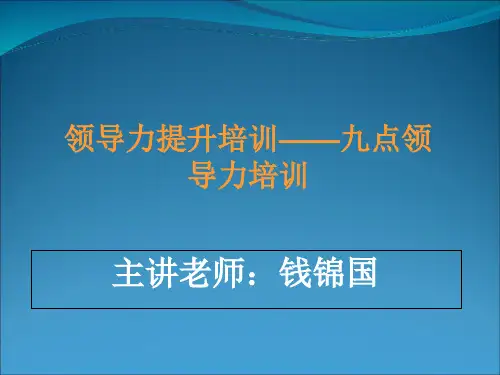 领导力提升培训——九点领导力培训

主讲老师：钱锦国